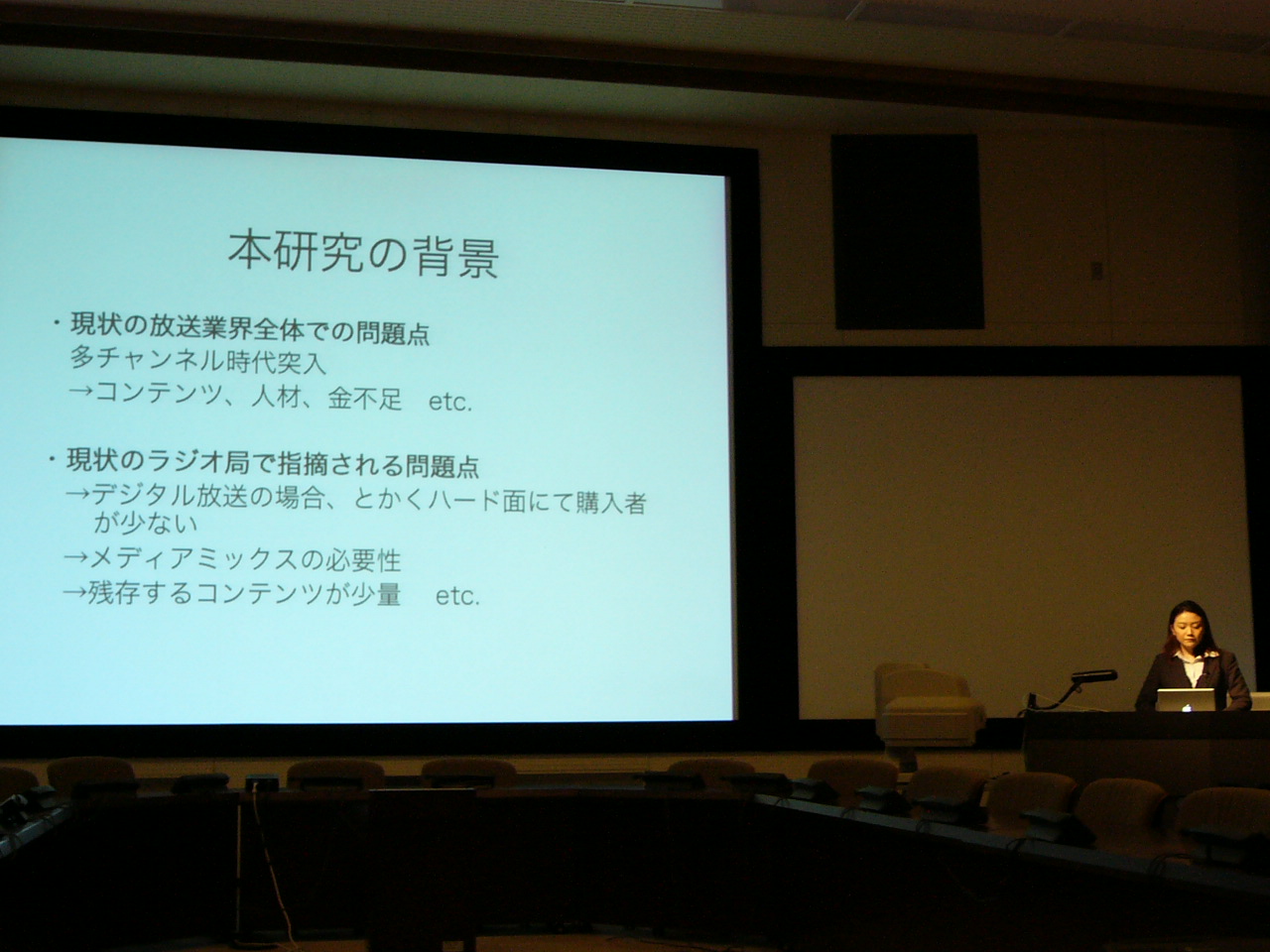 本研究の背景

・現状の放送業界全体での問題点
多チャンネル時代突入
→コンテンツ、人材、金不足 etc.

・現状のラジオ局で指摘される問題点
→デジタル放送の場合、とかくハード面にて購入者が少ない
→メディアミックスの必要性
→残存するコンテンツが少量 etc.